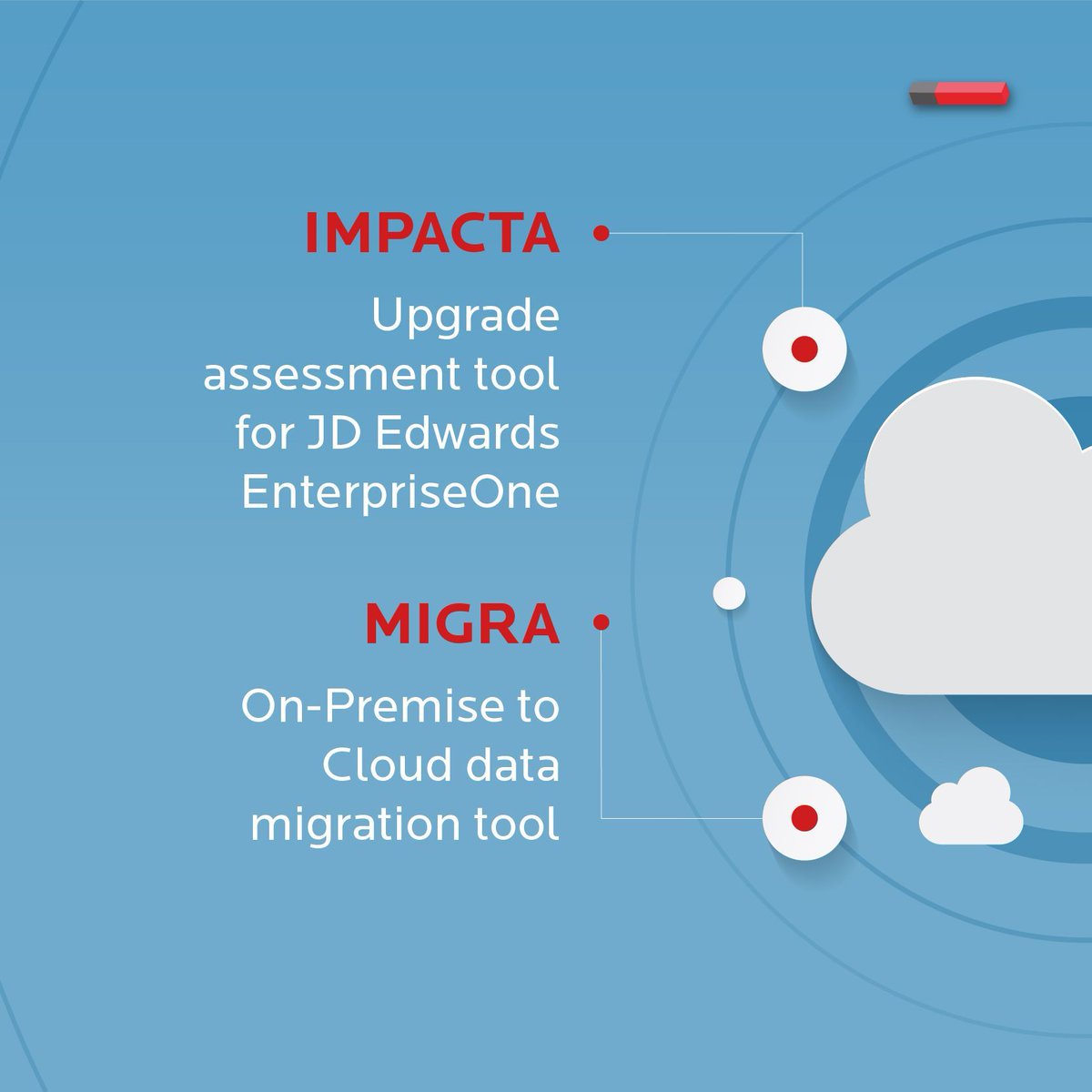 IMPACTA

Upgrade assessment tool for JD Edwards EnterpriseOne

MIGRA

On-Premise to Cloud data migration tool